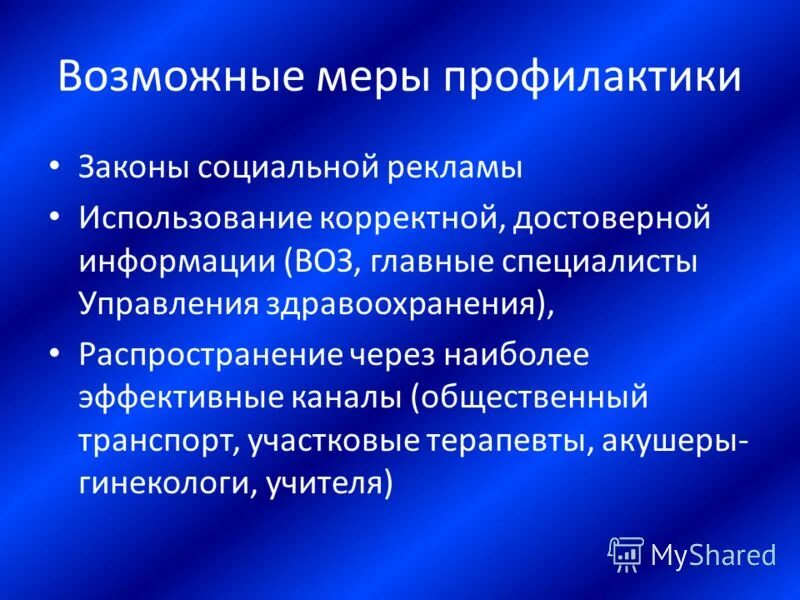 Возможные меры профилактики

• Законы социальной рекламы
• Использование корректной, достоверной информации (ВОЗ, главные специалисты Управления здравоохранения),
• Распространение через наиболее эффективные каналы (общественный транспорт, участковые терапевты, акушеры-гинекологи, учителя)

MyShared